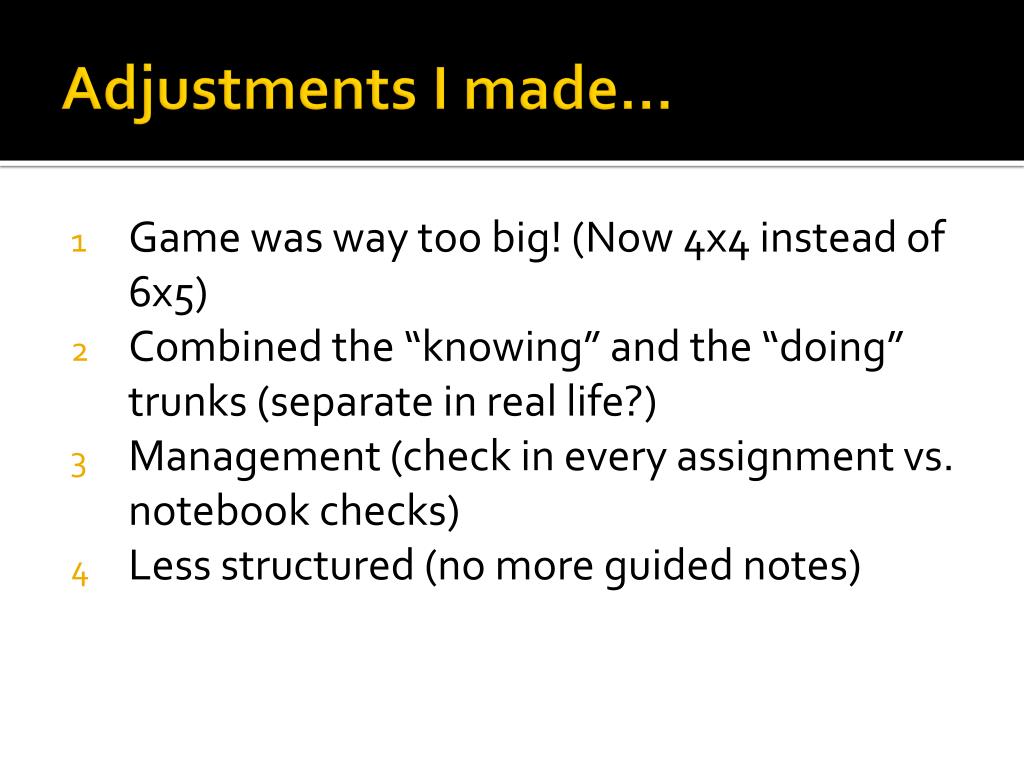 Adjustments I made…

1 Game was way too big! (Now 4x4 instead of 6x5)
2 Combined the “knowing” and the “doing” trunks (separate in real life?)
3 Management (check in every assignment vs. notebook checks)
4 Less structured (no more guided notes)